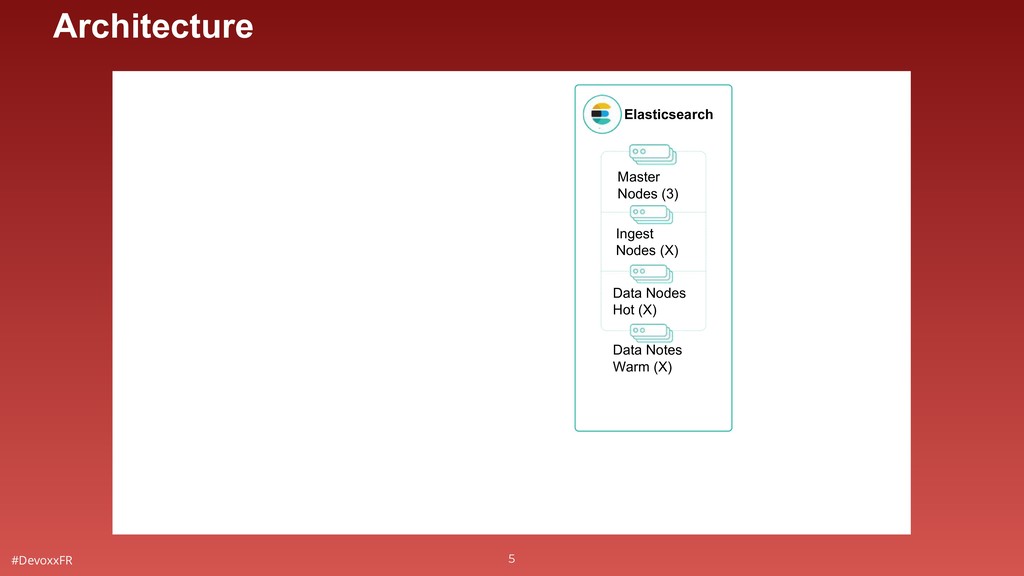 Architecture

Elasticsearch

Master Nodes (3)

Ingest Nodes (X)

Data Nodes Hot (X)

Data Notes Warm (X)

#DevoxxFR

5